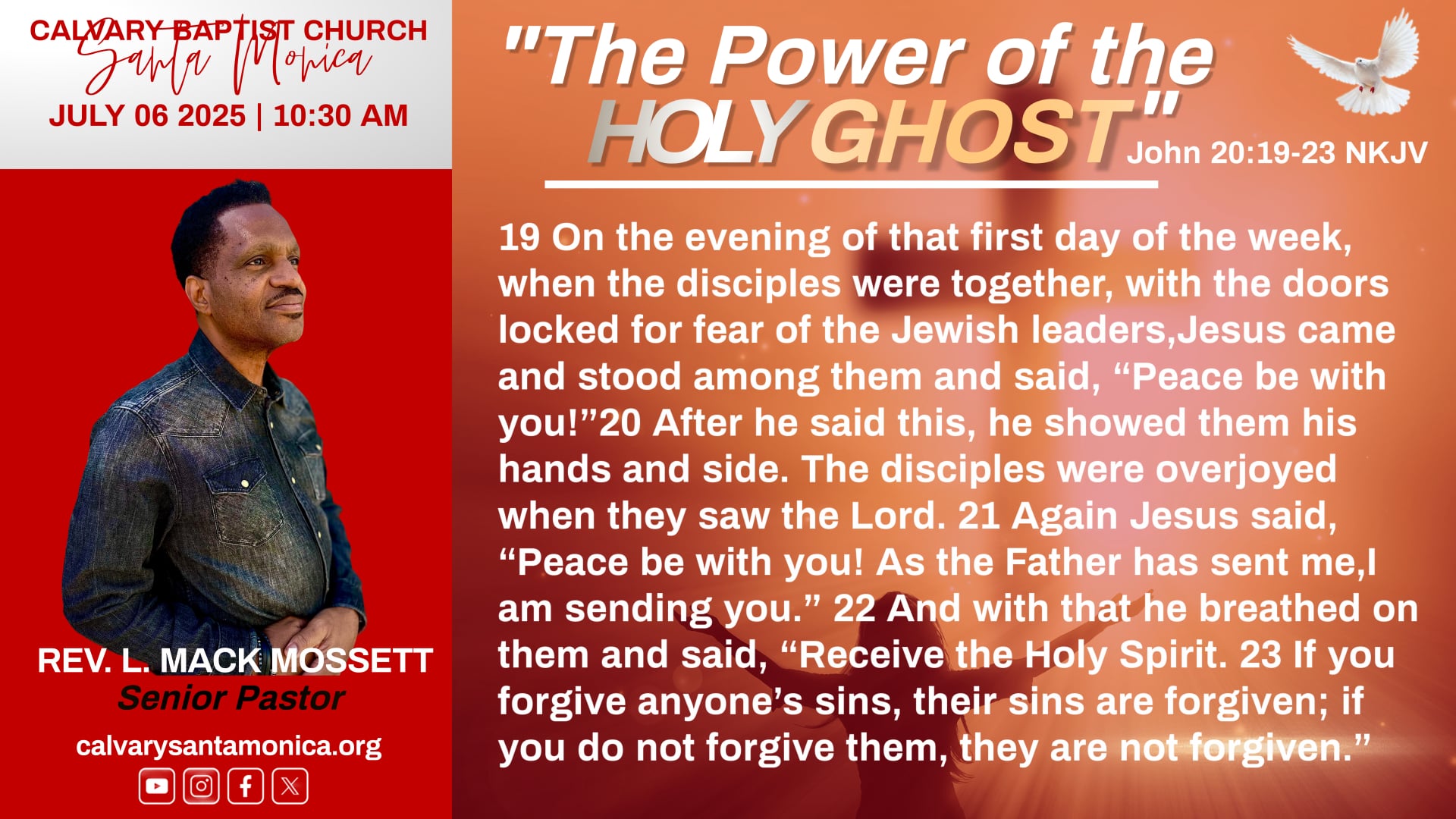 CALVARY BAPTIST CHURCH
Santa Monica
JULY 06 2025 | 10:30 AM

REV. L. MACK MOSSETT
Senior Pastor

calvarysantamonica.org

"The Power of the HOLY GHOST"
John 20:19-23 NKJV

19 On the evening of that first day of the week, when the disciples were together, with the doors locked for fear of the Jewish leaders,Jesus came and stood among them and said, “Peace be with you!”20 After he said this, he showed them his hands and side. The disciples were overjoyed when they saw the Lord. 21 Again Jesus said, “Peace be with you! As the Father has sent me,I am sending you.” 22 And with that he breathed on them and said, “Receive the Holy Spirit. 23 If you forgive anyone’s sins, their sins are forgiven; if you do not forgive them, they are not forgiven.”